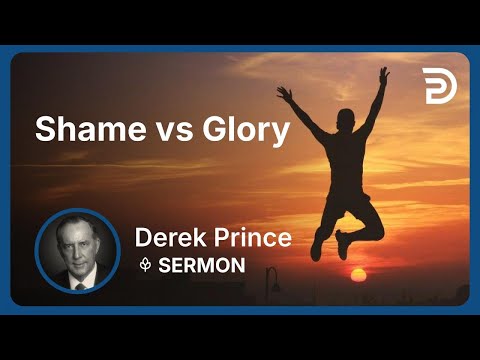 Shame vs Glory

Derek Prince
SERMON